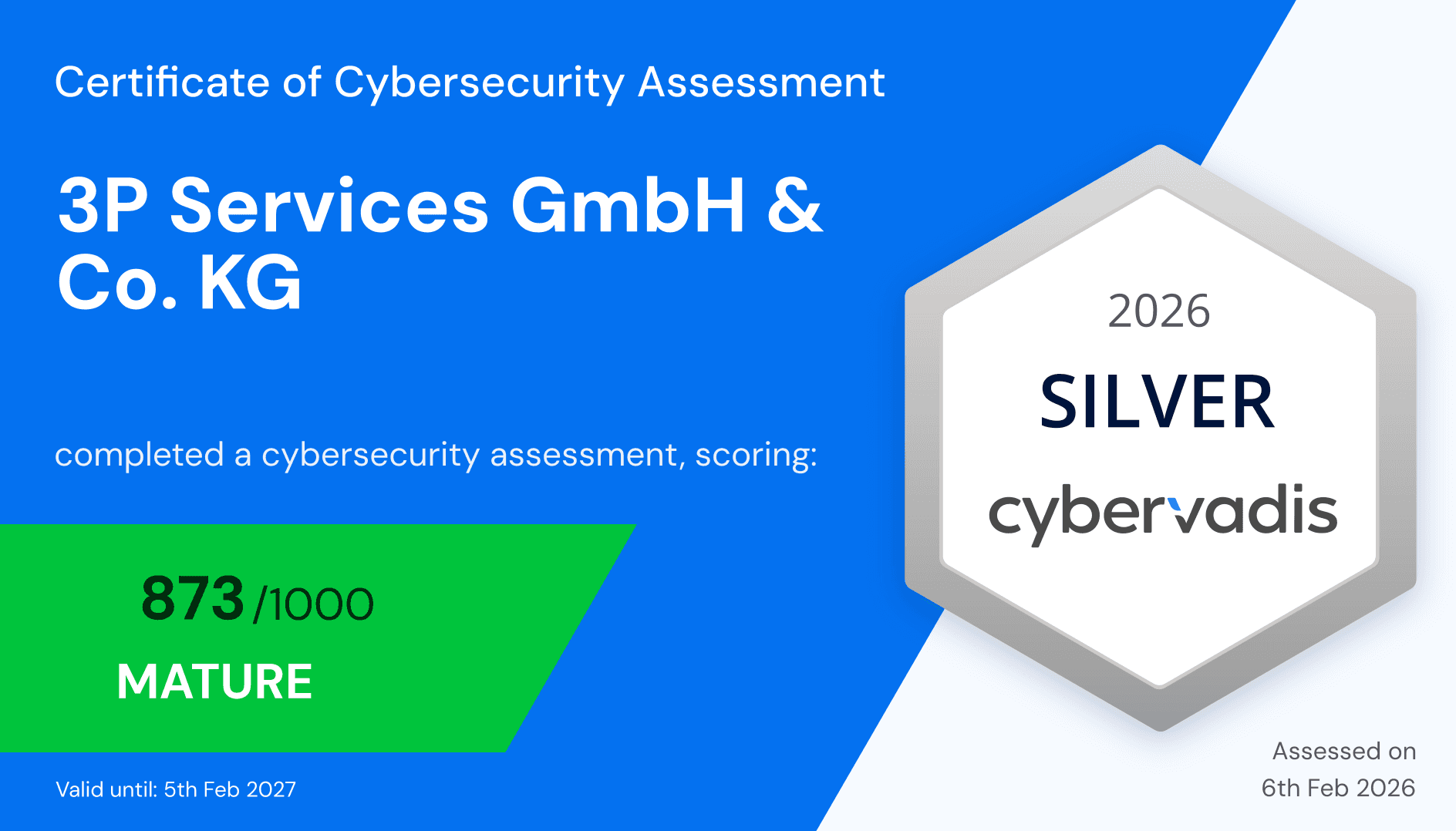 Certificate of Cybersecurity Assessment

3P Services GmbH & Co. KG

completed a cybersecurity assessment, scoring:

873 /1000

MATURE

Valid until: 5th Feb 2027

2026

SILVER

cybervadis

Assessed on 6th Feb 2026